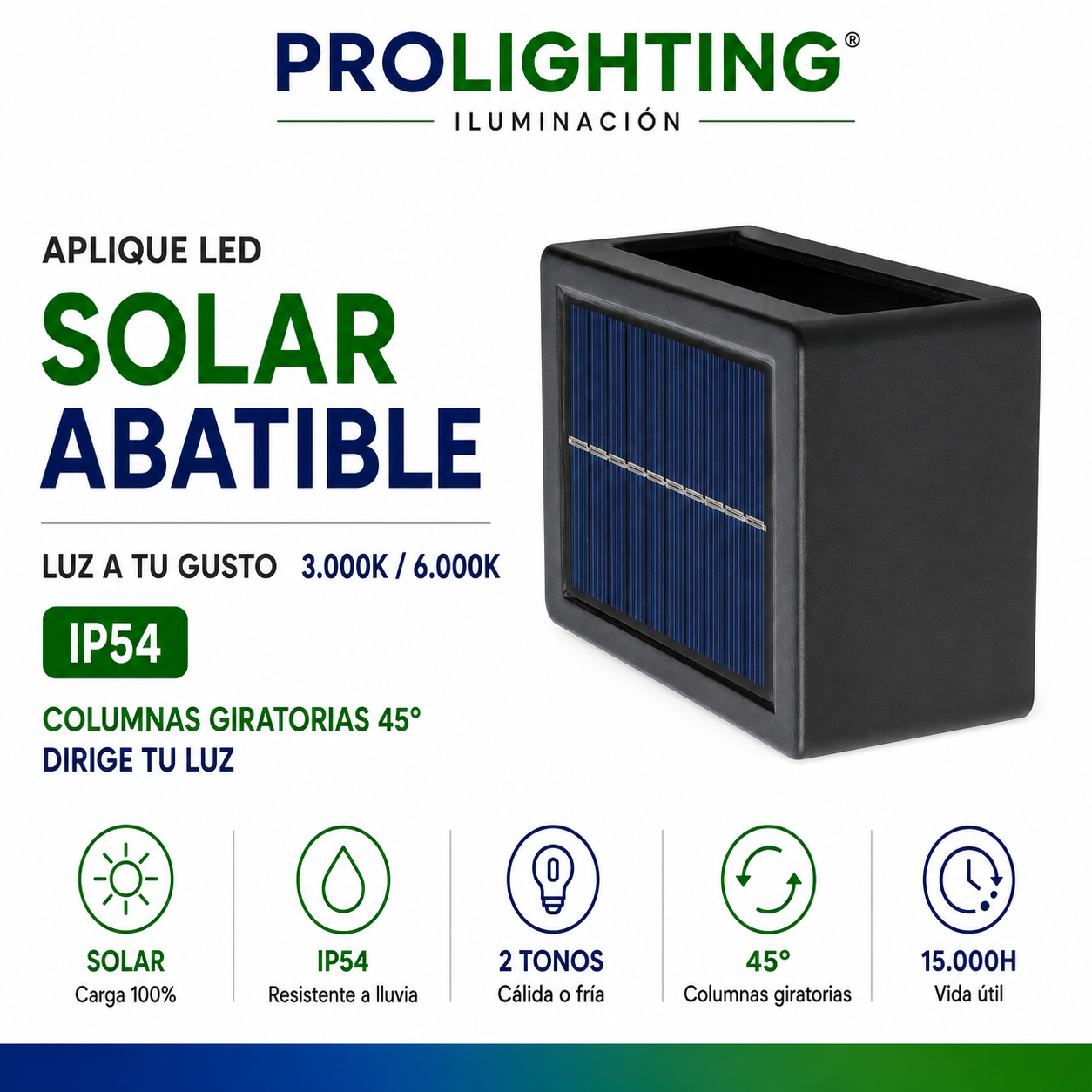 PROLIGHTING®
ILUMINACIÓN

APLIQUE LED
SOLAR
ABATIBLE

LUZ A TU GUSTO 3.000K / 6.000K

IP54

COLUMNAS GIRATORIAS 45°
DIRIGE TU LUZ

SOLAR
Carga 100%

IP54
Resistente a lluvia

2 TONOS
Cálida o fría

45°
Columnas giratorias

15.000H
Vida útil